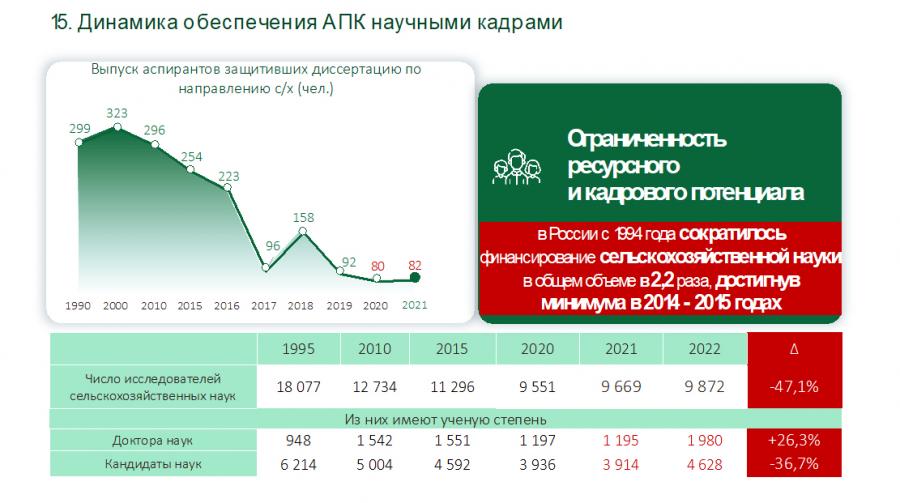 15. Динамика обеспечения АПК научными кадрами

Выпуск аспирантов защитивших диссертацию по направлению с/х (чел.)

299
323
296
254
223
96
158
92
80
82

1990 2000 2010 2015 2016 2017 2018 2019 2020 2021

Ограниченность ресурсного и кадрового потенциала

в России с 1994 года сократилось финансирование сельскохозяйственной науки в общем объеме в 2,2 раза, достигнув минимума в 2014 - 2015 годах

| | 1995 | 2010 | 2015 | 2020 | 2021 | 2022 | Δ |
|---|---|---|---|---|---|---|---|
| Число исследователей сельскохозяйственных наук | 18 077 | 12 734 | 11 296 | 9 551 | 9 669 | 9 872 | -47,1% |
| Из них имеют ученую степень | | | | | | | |
| Доктора наук | 948 | 1 542 | 1 551 | 1 197 | 1 195 | 1 980 | +26,3% |
| Кандидаты наук | 6 214 | 5 004 | 4 592 | 3 936 | 3 914 | 4 628 | -36,7% |